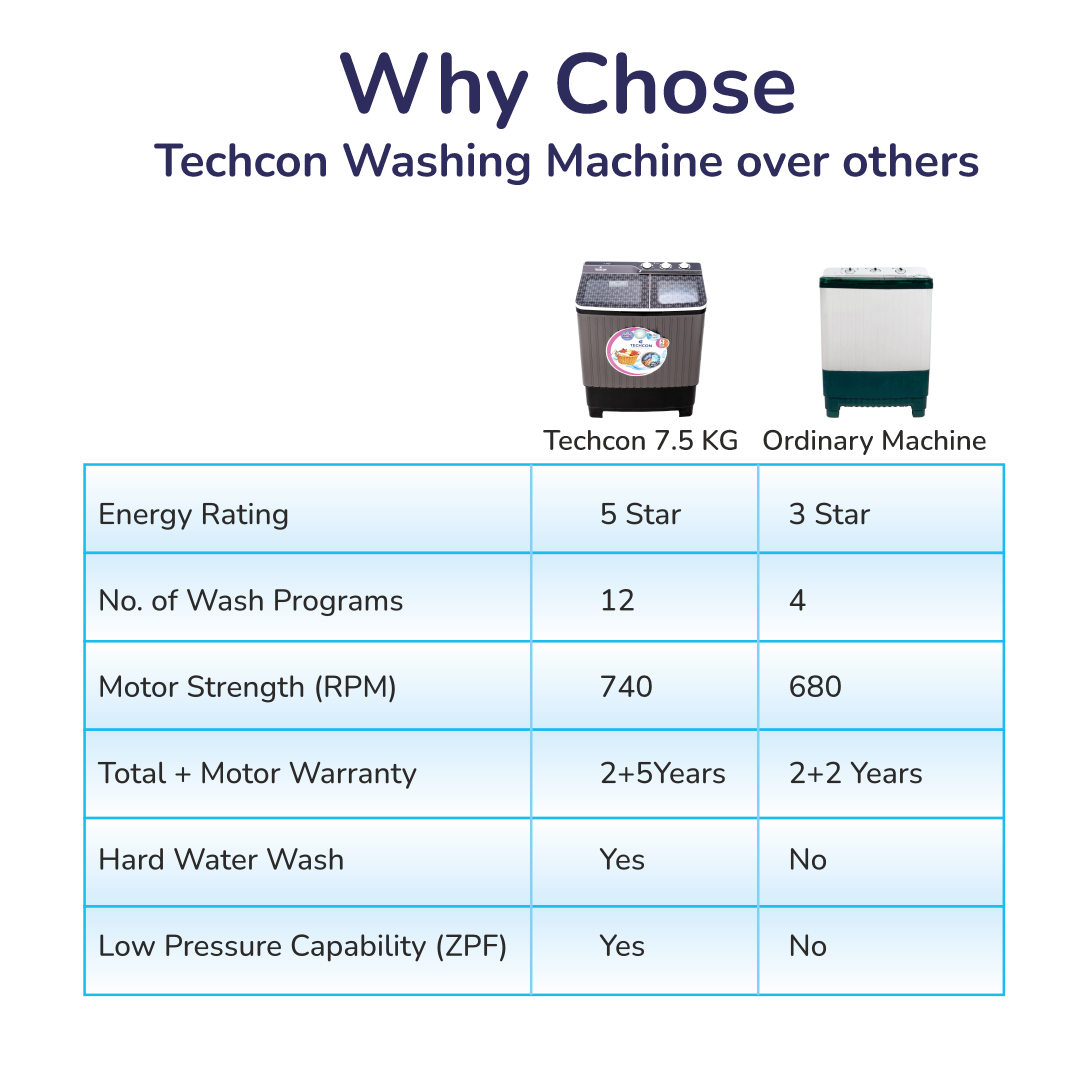 Why Chose
Techcon Washing Machine over others

TECHCON

| | Techcon 7.5 KG | Ordinary Machine |
|---|---|---|
| Energy Rating | 5 Star | 3 Star |
| No. of Wash Programs | 12 | 4 |
| Motor Strength (RPM) | 740 | 680 |
| Total + Motor Warranty | 2+5Years | 2+2 Years |
| Hard Water Wash | Yes | No |
| Low Pressure Capability (ZPF) | Yes | No |